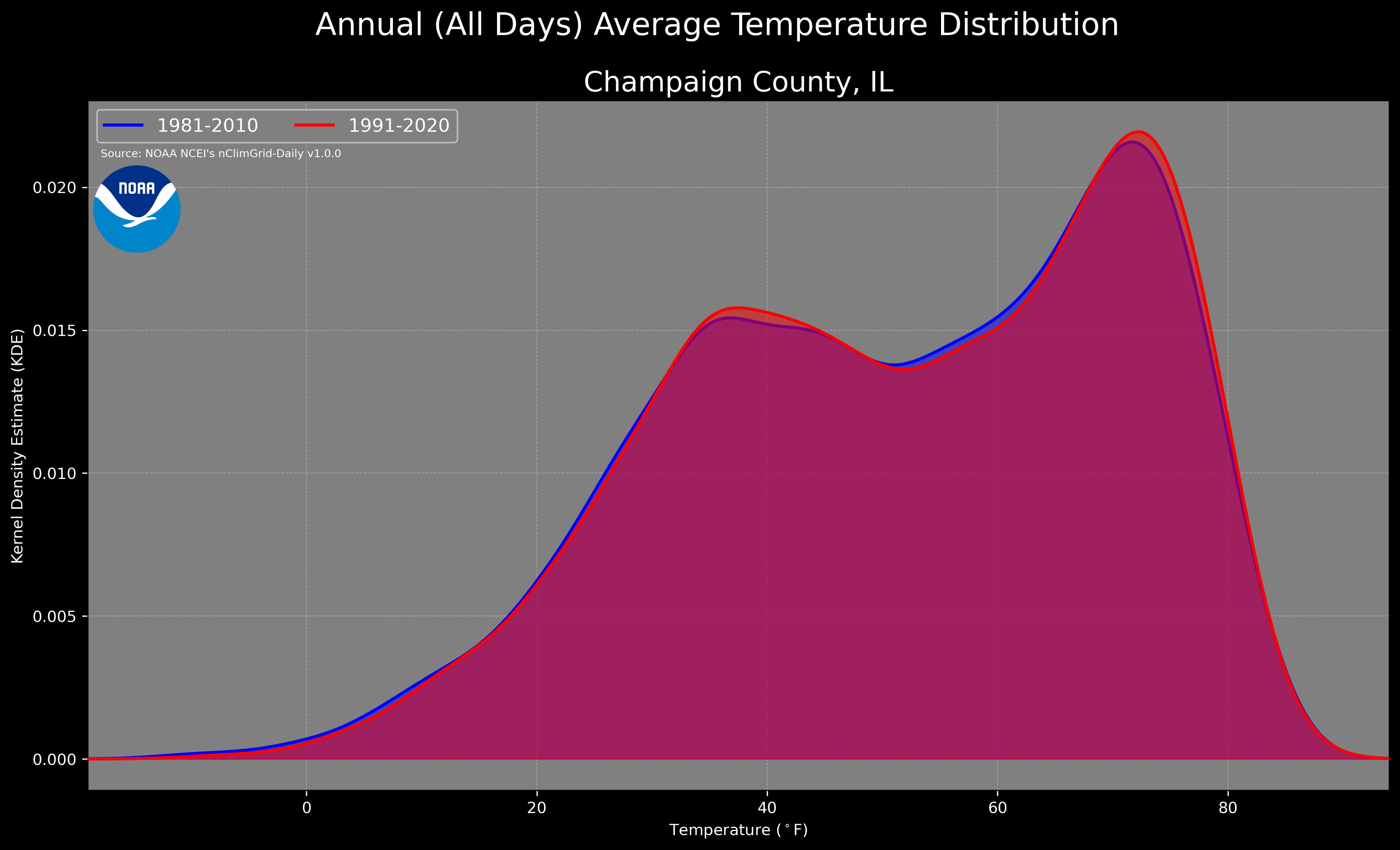 Annual (All Days) Average Temperature Distribution

Champaign County, IL

1981-2010
1991-2020

Source: NOAA NCEI's nClimGrid-Daily v1.0.0

NOAA

Kernel Density Estimate (KDE)

0.020
0.015
0.010
0.005
0.000

0
20
40
60
80

Temperature ($^\circ$F)